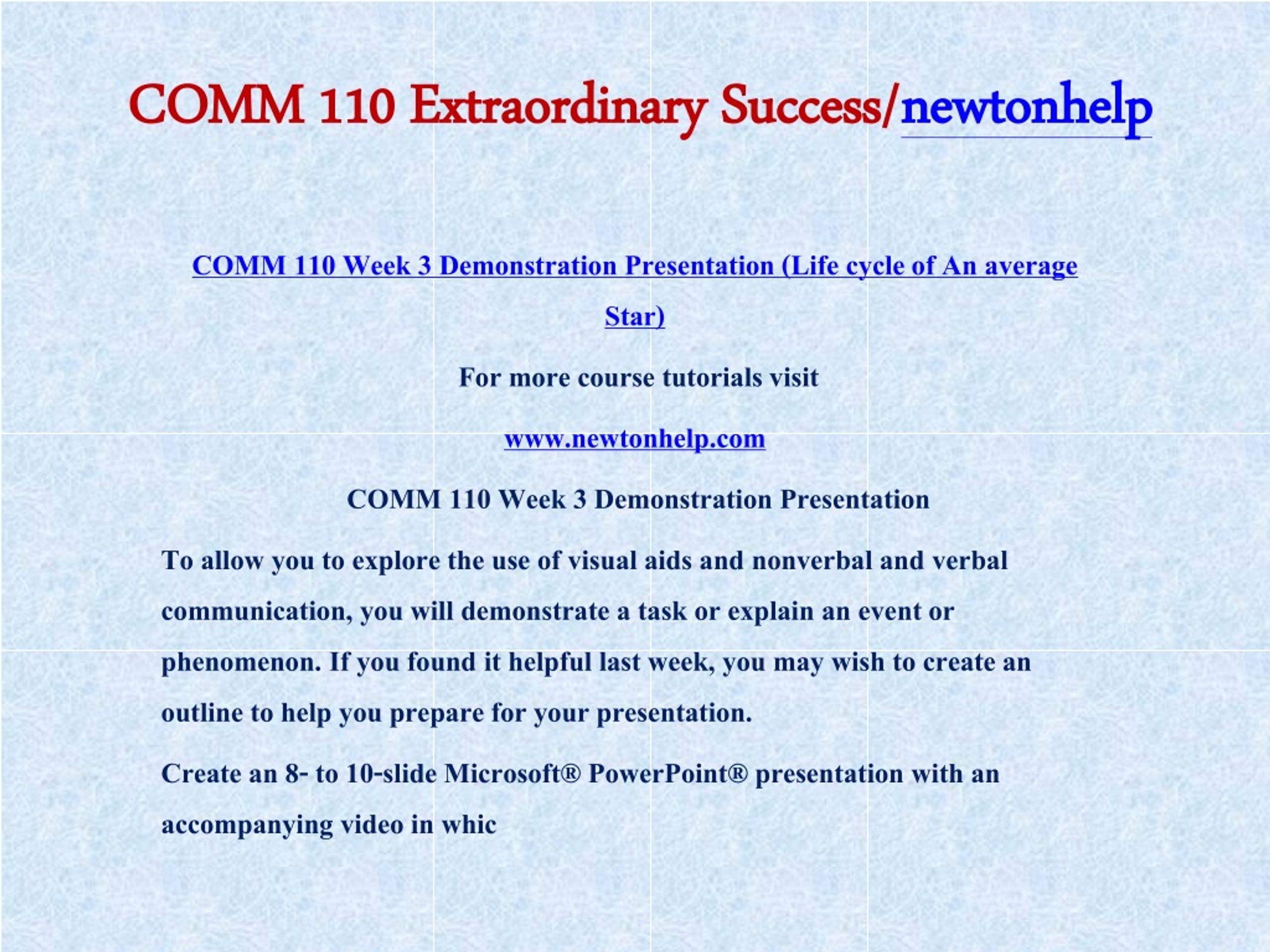 COMM 110 Extraordinary Success/newtonhelp

COMM 110 Week 3 Demonstration Presentation (Life cycle of An average Star)

For more course tutorials visit

www.newtonhelp.com

COMM 110 Week 3 Demonstration Presentation

To allow you to explore the use of visual aids and nonverbal and verbal communication, you will demonstrate a task or explain an event or phenomenon. If you found it helpful last week, you may wish to create an outline to help you prepare for your presentation.

Create an 8- to 10-slide Microsoft® PowerPoint® presentation with an accompanying video in whic